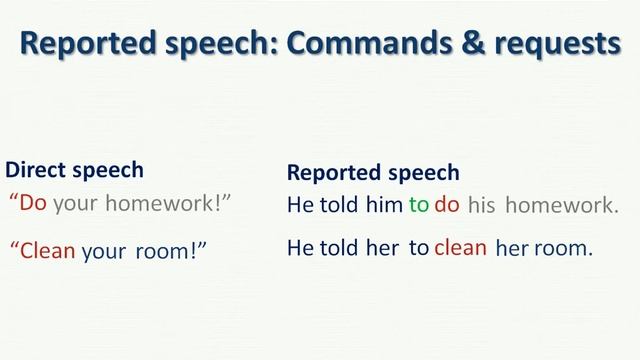 Reported speech: Commands & requests

Direct speech
“Do your homework!”

“Clean your room!”

Reported speech
He told him to do his homework.

He told her to clean her room.